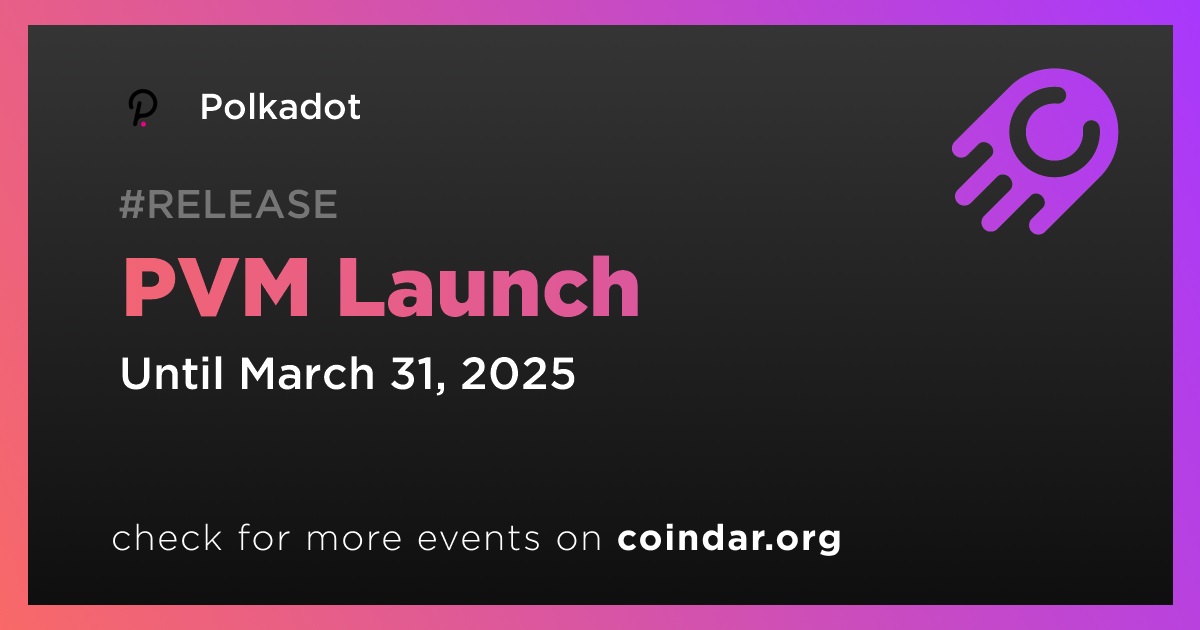 Polkadot

#RELEASE

PVM Launch

Until March 31, 2025

check for more events on coindar.org